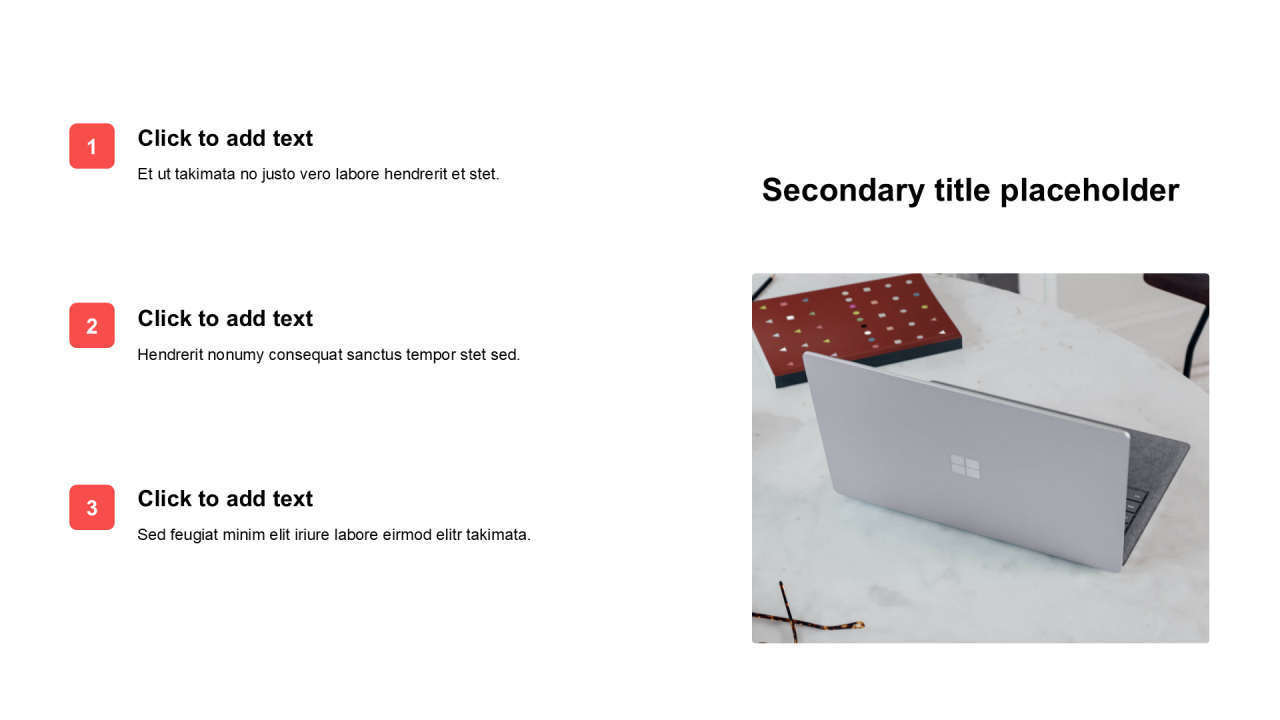 1
Click to add text
Et ut takimata no justo vero labore hendrerit et stet.

2
Click to add text
Hendrerit nonumy consequat sanctus tempor stet sed.

3
Click to add text
Sed feugiat minim elit iriure labore eirmod elitr takimata.

Secondary title placeholder